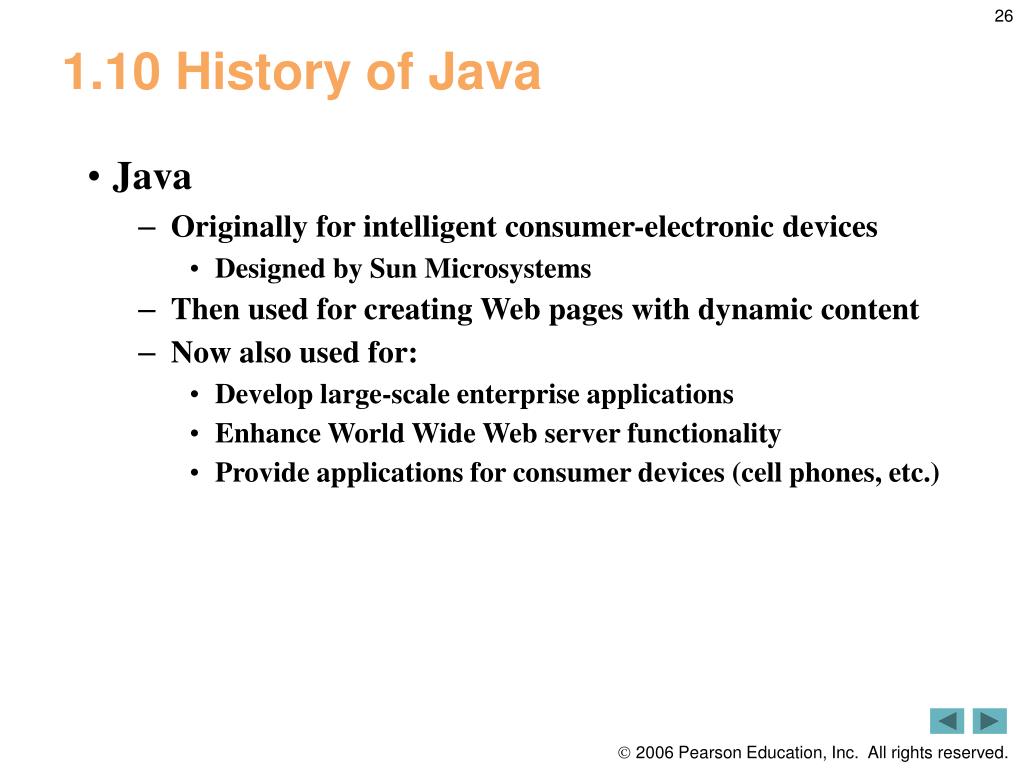 26

1.10 History of Java

• Java
– Originally for intelligent consumer-electronic devices
• Designed by Sun Microsystems
– Then used for creating Web pages with dynamic content
– Now also used for:
• Develop large-scale enterprise applications
• Enhance World Wide Web server functionality
• Provide applications for consumer devices (cell phones, etc.)

© 2006 Pearson Education, Inc. All rights reserved.